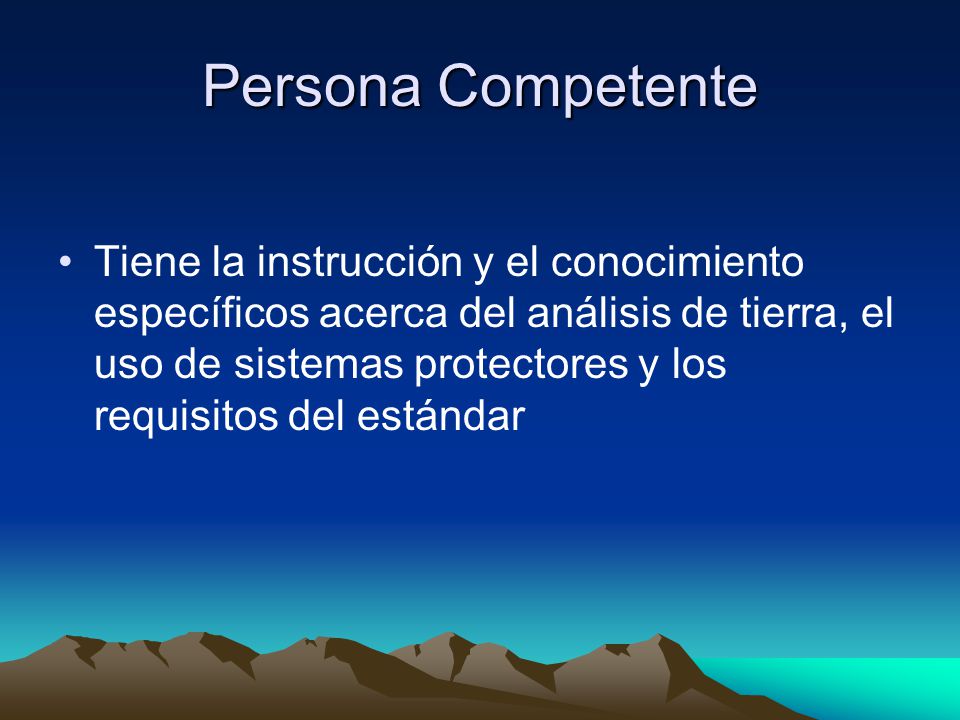 Persona Competente

• Tiene la instrucción y el conocimiento específicos acerca del análisis de tierra, el uso de sistemas protectores y los requisitos del estándar